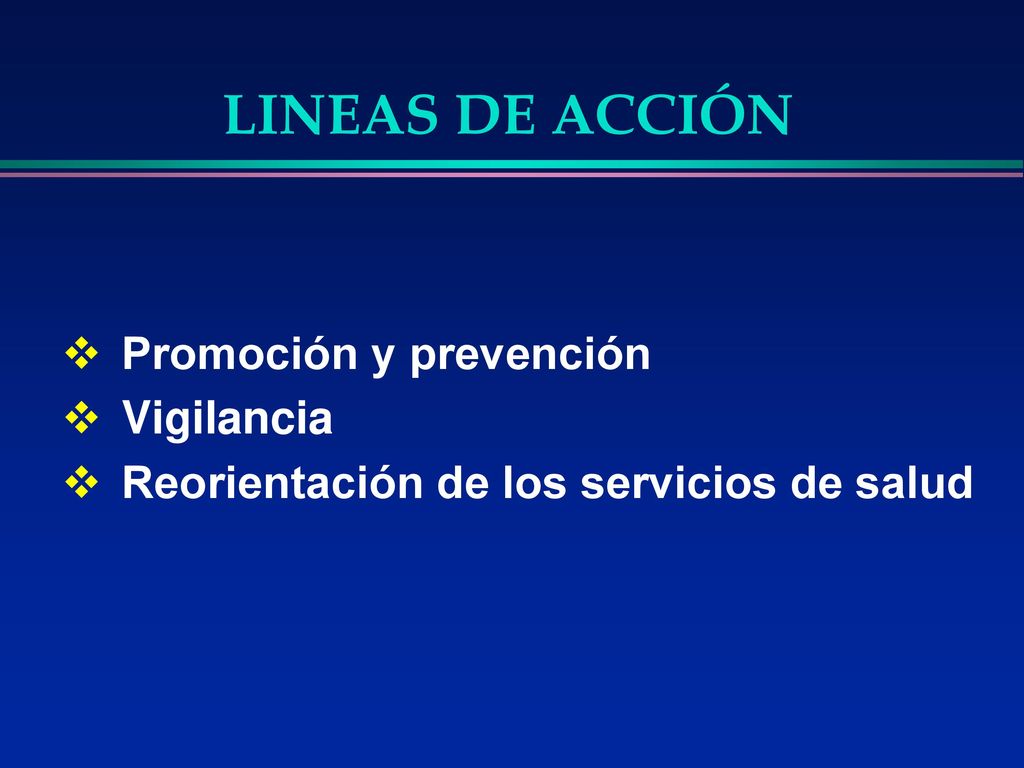 LINEAS DE ACCIÓN

❖ Promoción y prevención
❖ Vigilancia
❖ Reorientación de los servicios de salud